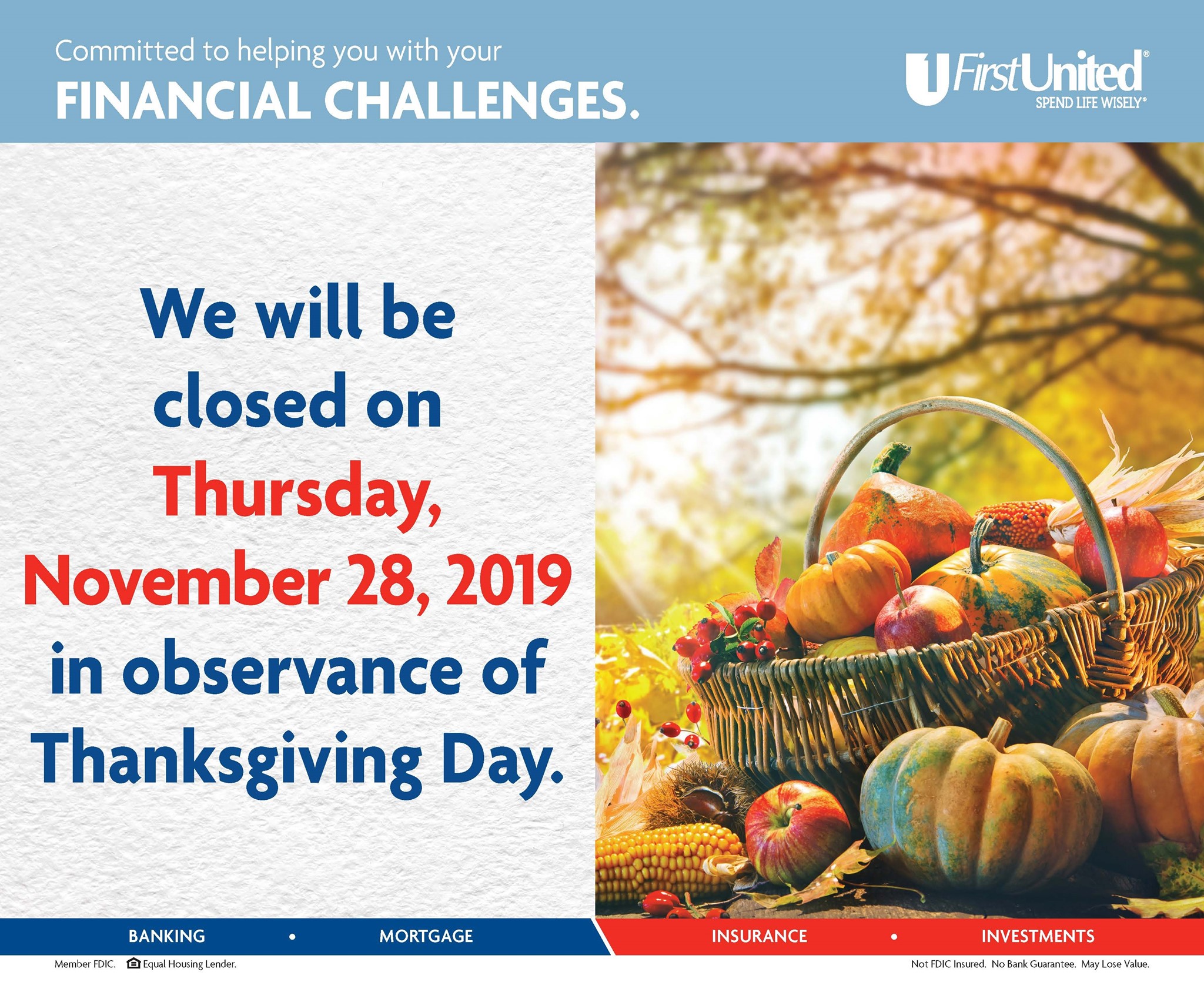 Committed to helping you with your
FINANCIAL CHALLENGES.

FirstUnited®
SPEND LIFE WISELY®

We will be closed on Thursday, November 28, 2019 in observance of Thanksgiving Day.

BANKING • MORTGAGE
INSURANCE • INVESTMENTS

Member FDIC. Equal Housing Lender.
Not FDIC Insured. No Bank Guarantee. May Lose Value.